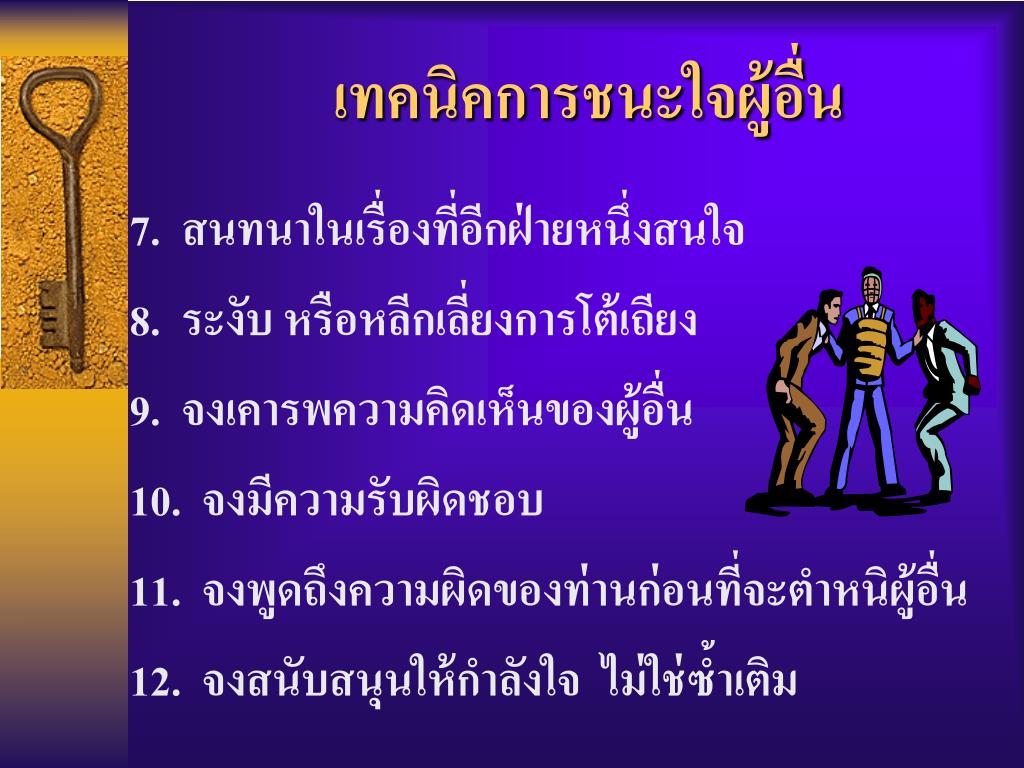 เทคนิคการชนะใจผู้อื่น

7. สนทนาในเรื่องที่อีกฝ่ายหนึ่งสนใจ

8. ระงับ หรือหลีกเลี่ยงการโต้เถียง

9. จงเคารพความคิดเห็นของผู้อื่น

10. จงมีความรับผิดชอบ

11. จงพูดถึงความผิดของท่านก่อนที่จะตำหนิผู้อื่น

12. จงสนับสนุนให้กำลังใจ ไม่ใช่ซ้ำเติม